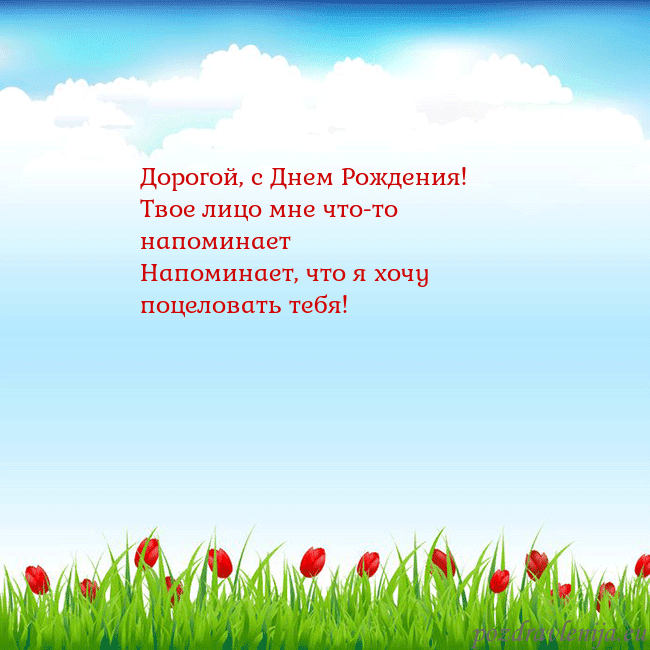 Дорогой, с Днем Рождения!
Твое лицо мне что-то напоминает
Напоминает, что я хочу поцеловать тебя!

pozdravlenija.eu